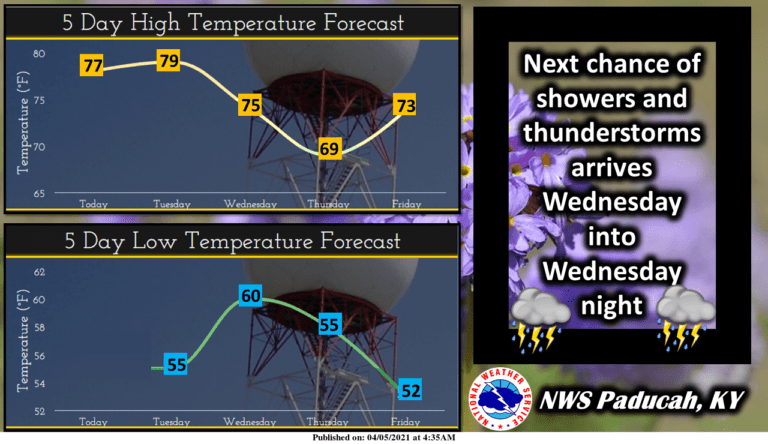 5 Day High Temperature Forecast

Temperature (°F)

80
75
70
65

77 79 75 69 73

Today Tuesday Wednesday Thursday Friday

5 Day Low Temperature Forecast

Temperature (°F)

62
60
58
56
54
52

55 60 55 52

Today Tuesday Wednesday Thursday Friday

Next chance of showers and thunderstorms arrives Wednesday into Wednesday night

NATIONAL WEATHER SERVICE

NWS Paducah, KY

Published on: 04/05/2021 at 4:35AM